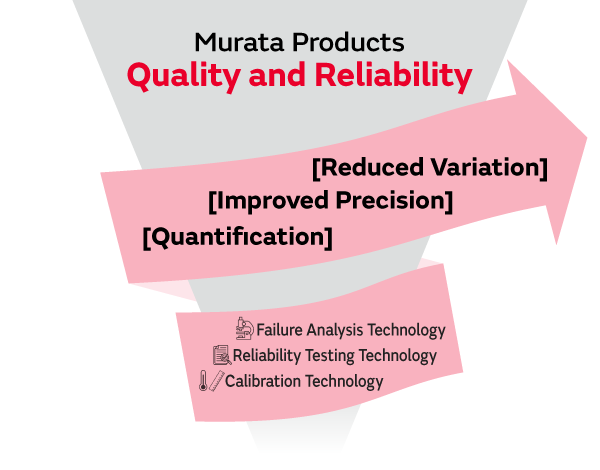 Murata Products
Quality and Reliability

[Reduced Variation]
[Improved Precision]
[Quantification]

Failure Analysis Technology
Reliability Testing Technology
Calibration Technology